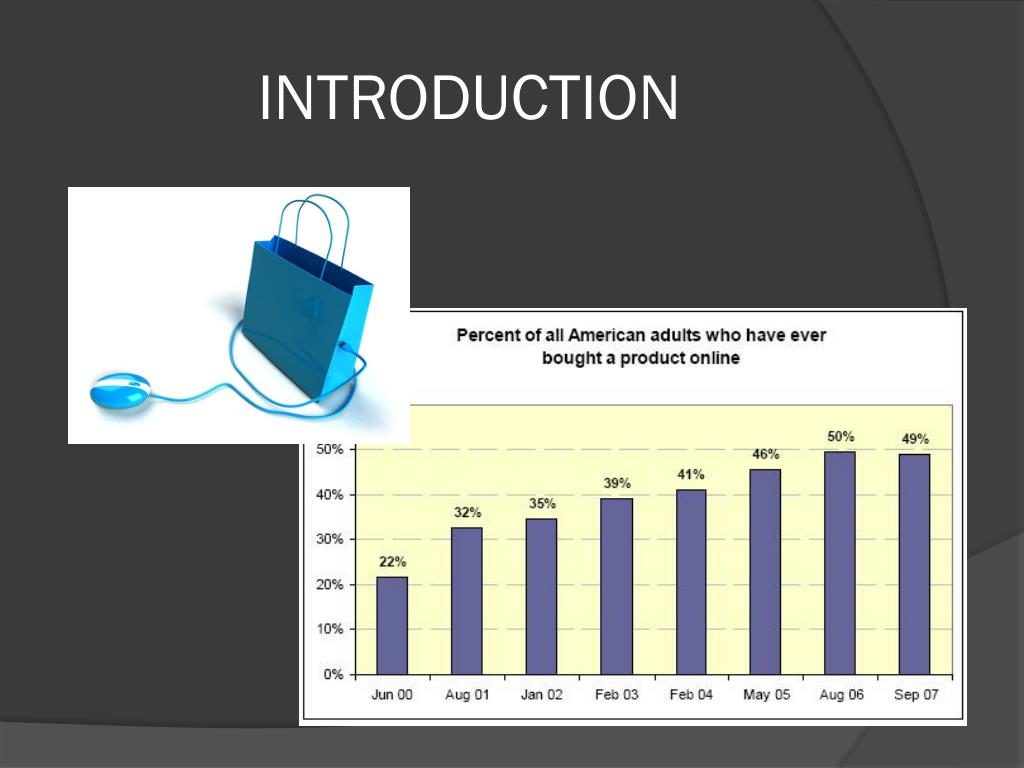 INTRODUCTION

Percent of all American adults who have ever bought a product online

50%
40%
30%
20%
10%
0%

22%
32%
35%
39%
41%
46%
50%
49%

Jun 00
Aug 01
Jan 02
Feb 03
Feb 04
May 05
Aug 06
Sep 07